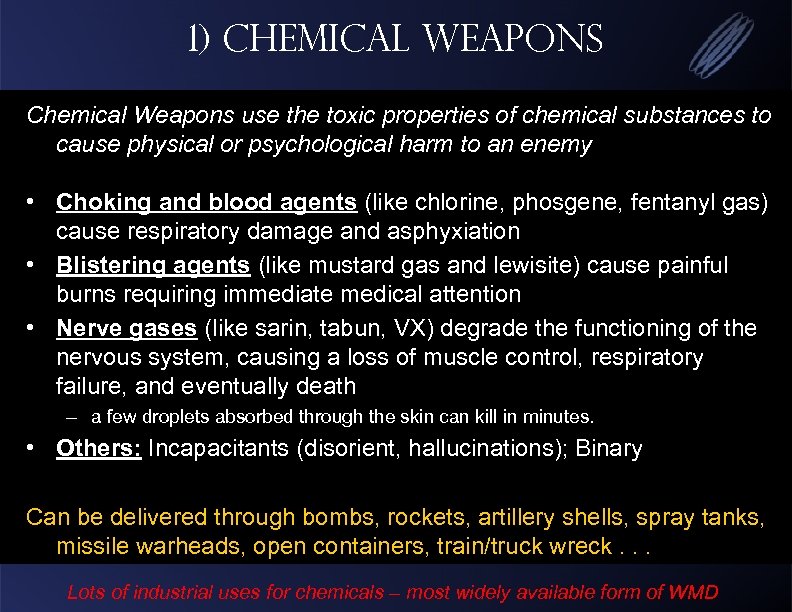 1) CHEMICAL WEAPONS

Chemical Weapons use the toxic properties of chemical substances to cause physical or psychological harm to an enemy

• Choking and blood agents (like chlorine, phosgene, fentanyl gas) cause respiratory damage and asphyxiation
• Blistering agents (like mustard gas and lewisite) cause painful burns requiring immediate medical attention
• Nerve gases (like sarin, tabun, VX) degrade the functioning of the nervous system, causing a loss of muscle control, respiratory failure, and eventually death
– a few droplets absorbed through the skin can kill in minutes.
• Others: Incapacitants (disorient, hallucinations); Binary

Can be delivered through bombs, rockets, artillery shells, spray tanks, missile warheads, open containers, train/truck wreck . . .

Lots of industrial uses for chemicals – most widely available form of WMD